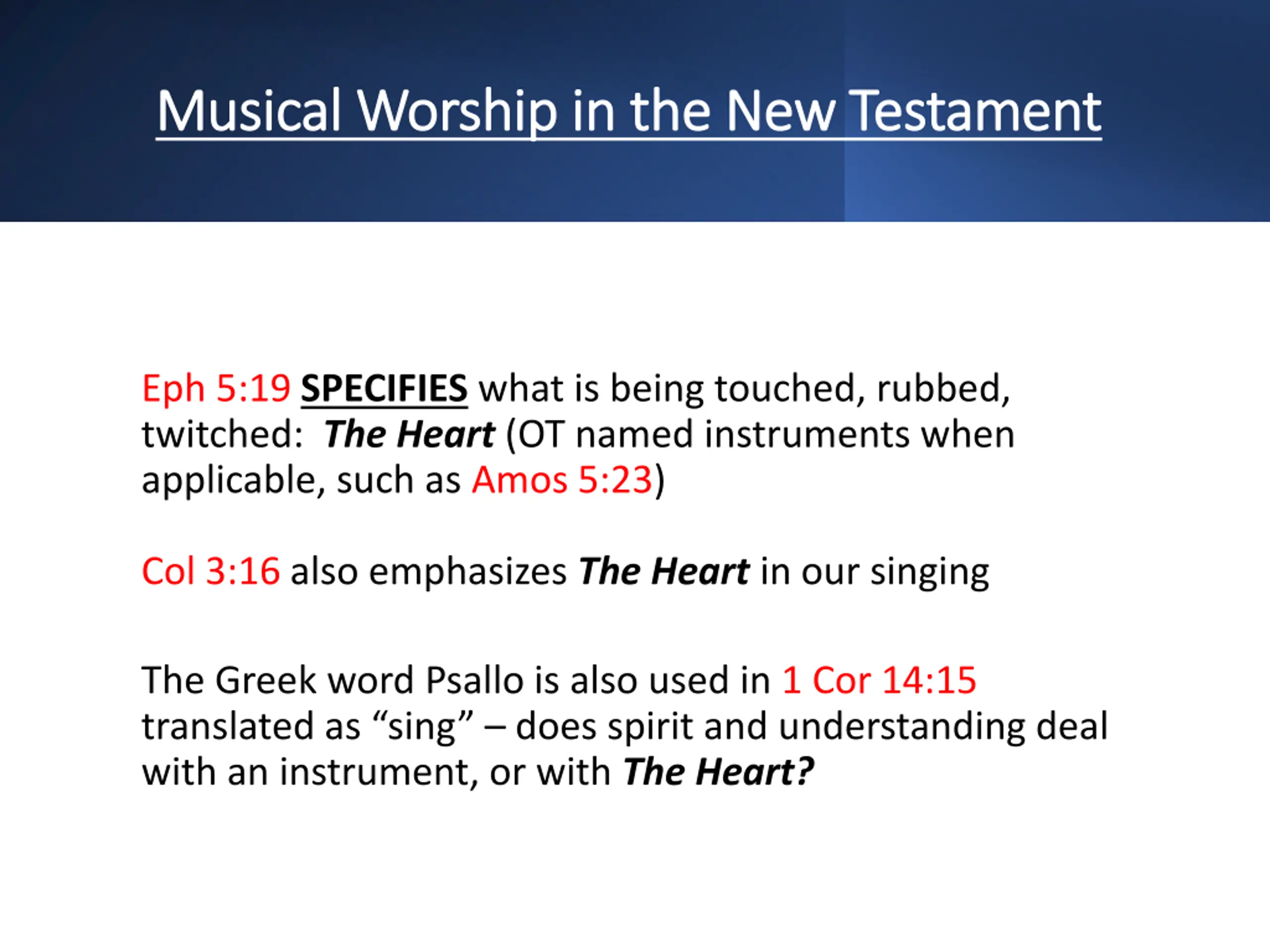 Musical Worship in the New Testament

Eph 5:19 SPECIFIES what is being touched, rubbed, twitched: The Heart (OT named instruments when applicable, such as Amos 5:23)

Col 3:16 also emphasizes The Heart in our singing

The Greek word Psallo is also used in 1 Cor 14:15 translated as “sing” – does spirit and understanding deal with an instrument, or with The Heart?